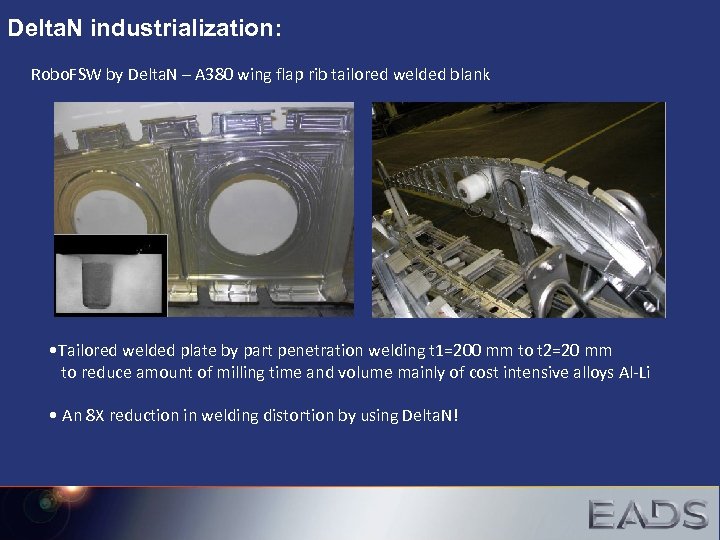 DeltaN industrialization:

RoboFSW by DeltaN – A380 wing flap rib tailored welded blank

•Tailored welded plate by part penetration welding t1=200 mm to t2=20 mm to reduce amount of milling time and volume mainly of cost intensive alloys Al-Li

• An 8X reduction in welding distortion by using DeltaN!

EADS